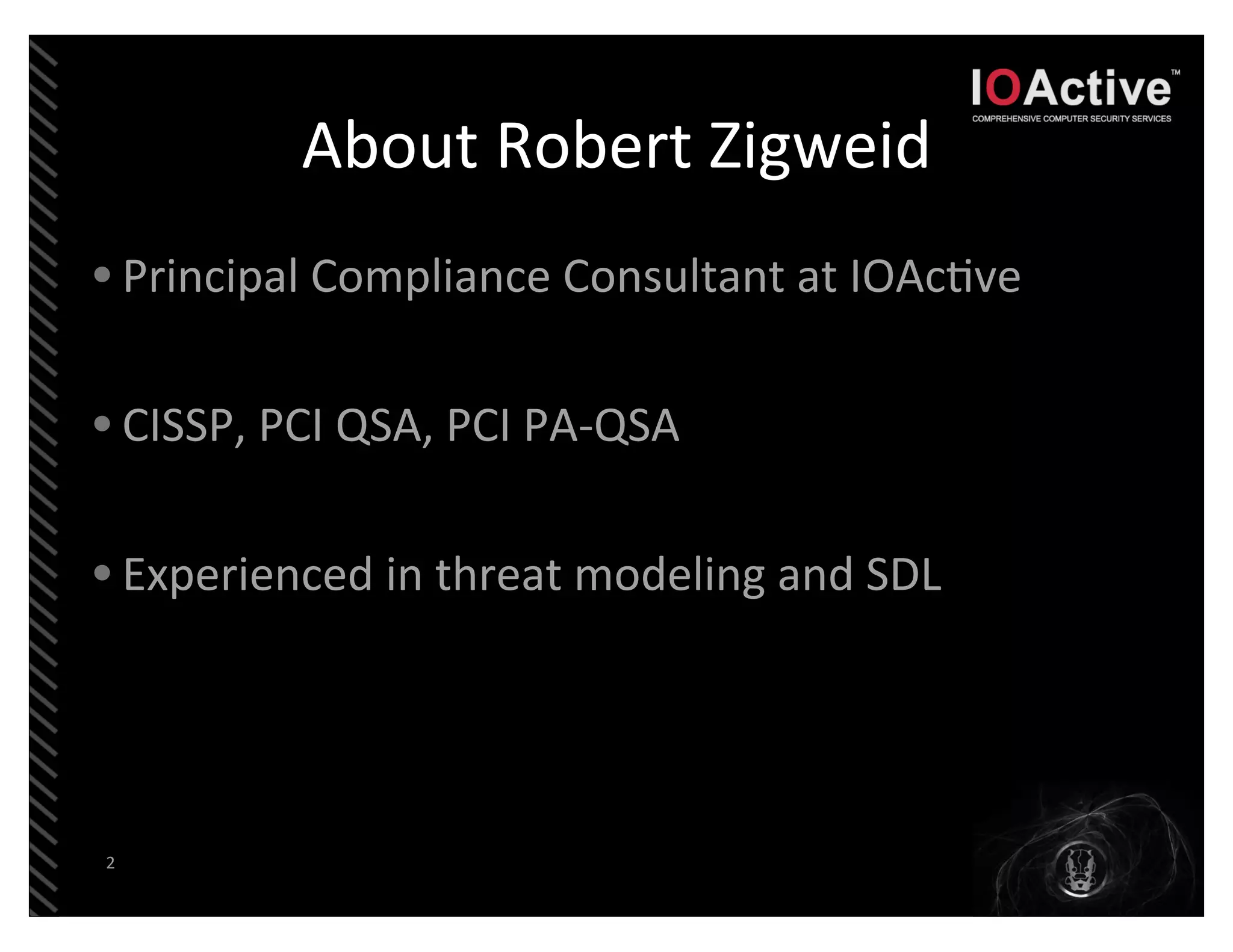 IOActive™
COMPREHENSIVE COMPUTER SECURITY SERVICES

About Robert Zigweid

• Principal Compliance Consultant at IOActive

• CISSP, PCI QSA, PCI PA-QSA

• Experienced in threat modeling and SDL

2